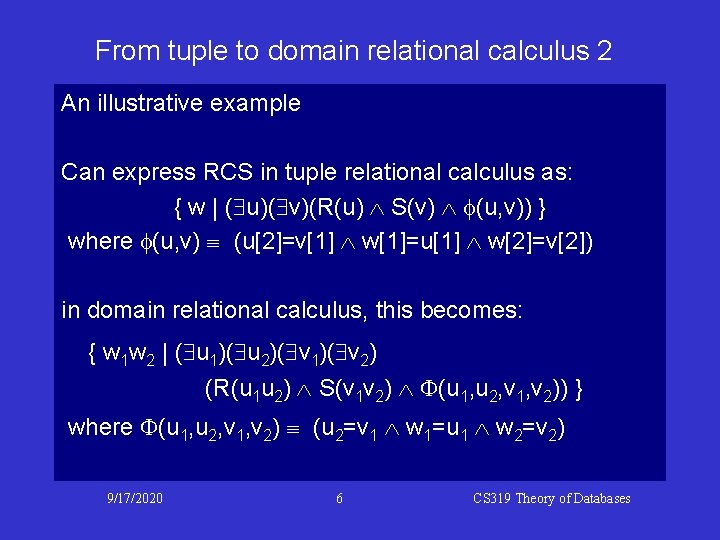 From tuple to domain relational calculus 2

An illustrative example

Can express RCS in tuple relational calculus as:

$\{ w \mid (\exists u)(\exists v)(R(u) \wedge S(v) \wedge \phi(u,v)) \}$

where $\phi(u,v) \equiv (u[2]=v[1] \wedge w[1]=u[1] \wedge w[2]=v[2])$

in domain relational calculus, this becomes:

$\{ w_1w_2 \mid (\exists u_1)(\exists u_2)(\exists v_1)(\exists v_2)$
$(R(u_1u_2) \wedge S(v_1v_2) \wedge \Phi(u_1,u_2,v_1,v_2)) \}$

where $\Phi(u_1,u_2,v_1,v_2) \equiv (u_2=v_1 \wedge w_1=u_1 \wedge w_2=v_2)$

9/17/2020

6

CS319 Theory of Databases